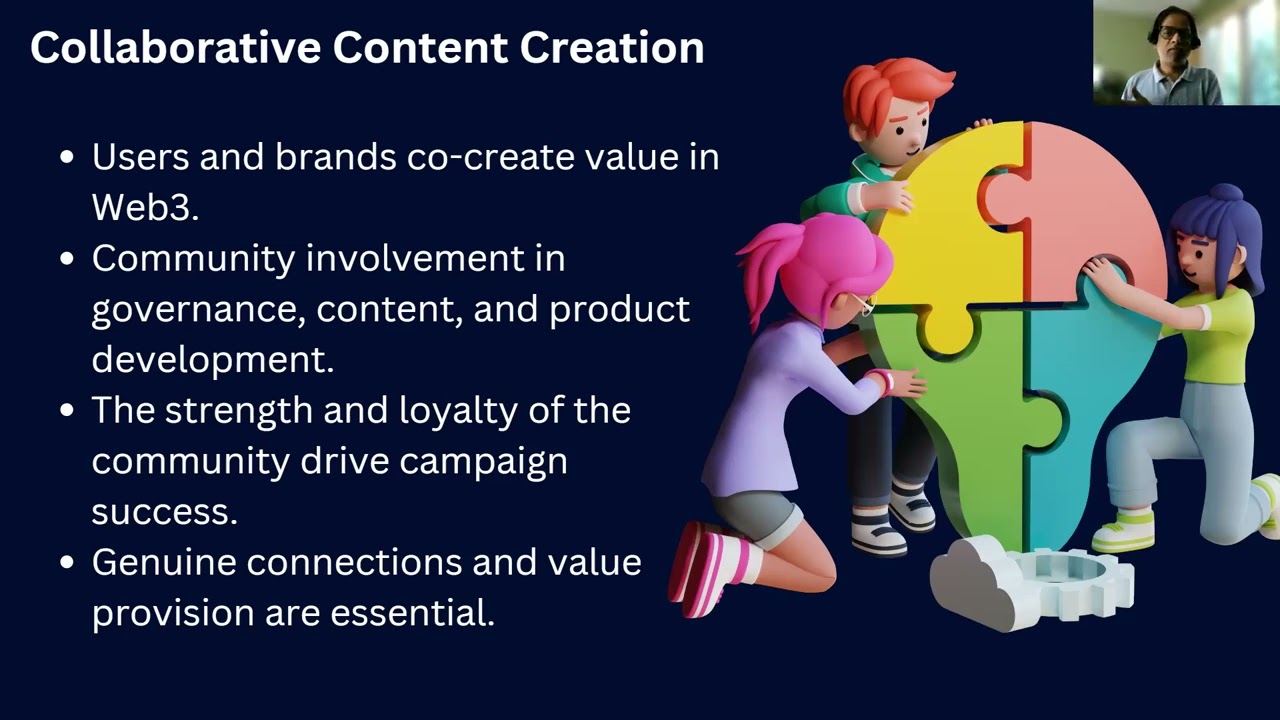 Collaborative Content Creation

- Users and brands co-create value in Web3.
- Community involvement in governance, content, and product development.
- The strength and loyalty of the community drive campaign success.
- Genuine connections and value provision are essential.